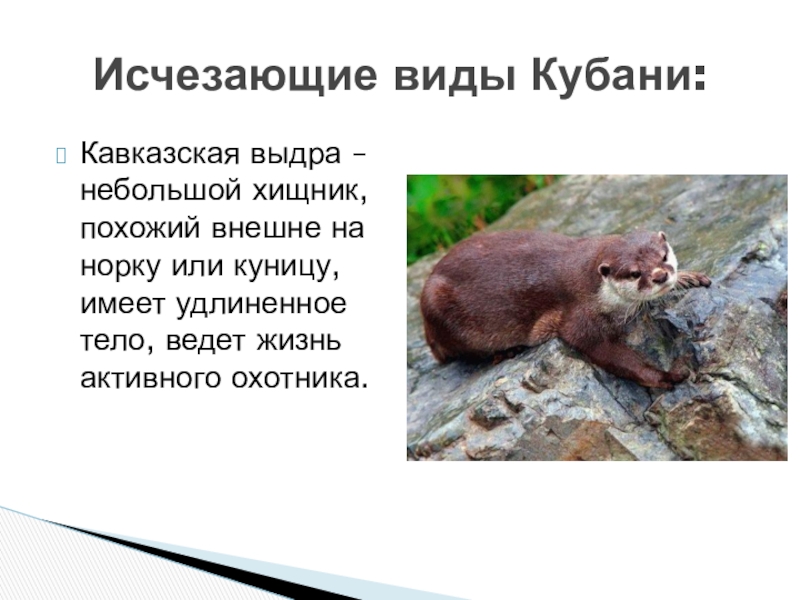 Исчезающие виды Кубани:

Кавказская выдра – небольшой хищник, похожий внешне на норку или куницу, имеет удлиненное тело, ведет жизнь активного охотника.